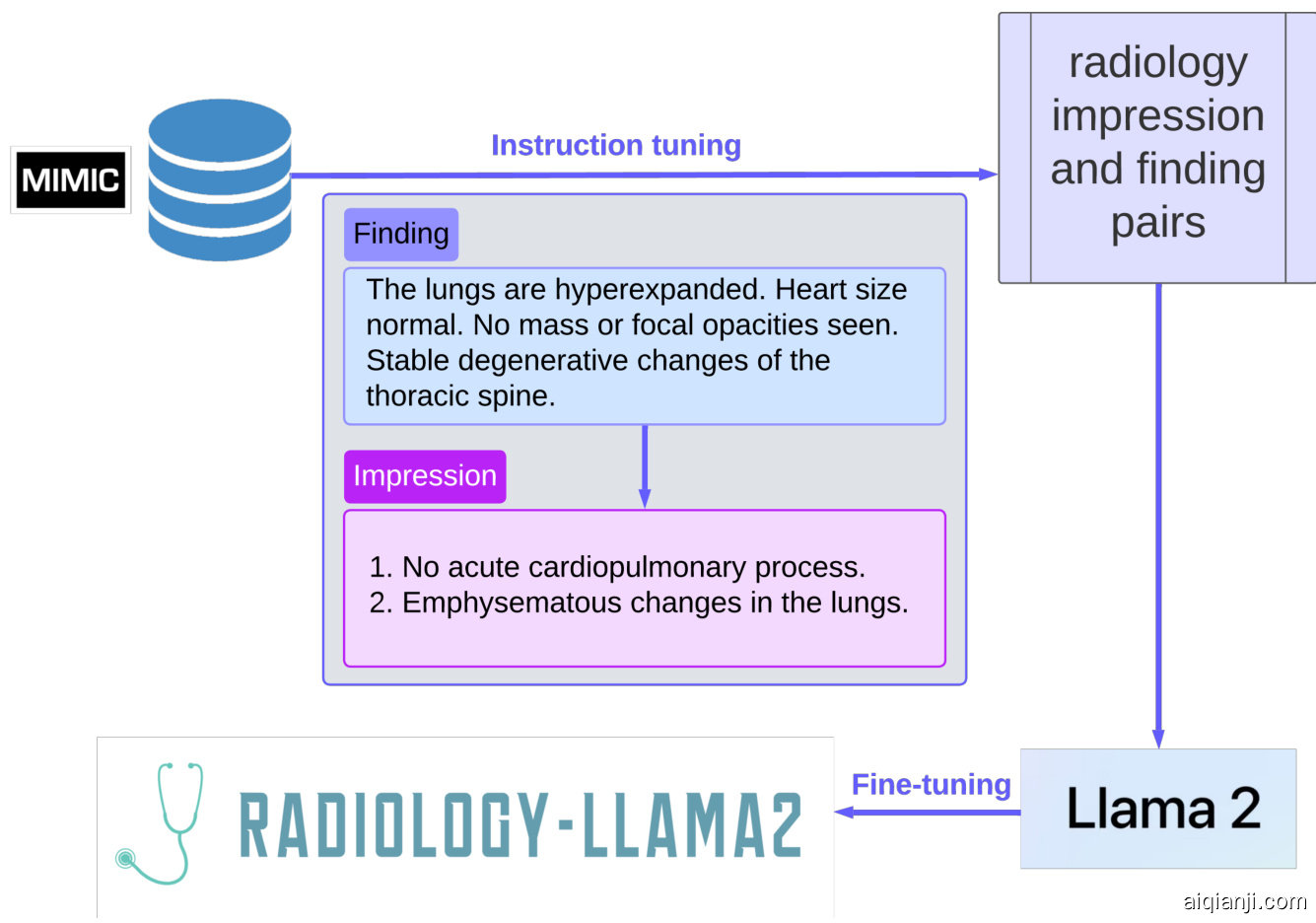 MIMIC

Instruction tuning

radiology impression and finding pairs

Finding

The lungs are hyperexpanded. Heart size normal. No mass or focal opacities seen. Stable degenerative changes of the thoracic spine.

Impression

1. No acute cardiopulmonary process.
2. Emphysematous changes in the lungs.

RADIOLOGY-LLAMA2

Fine-tuning

Llama 2

aiqianji.com